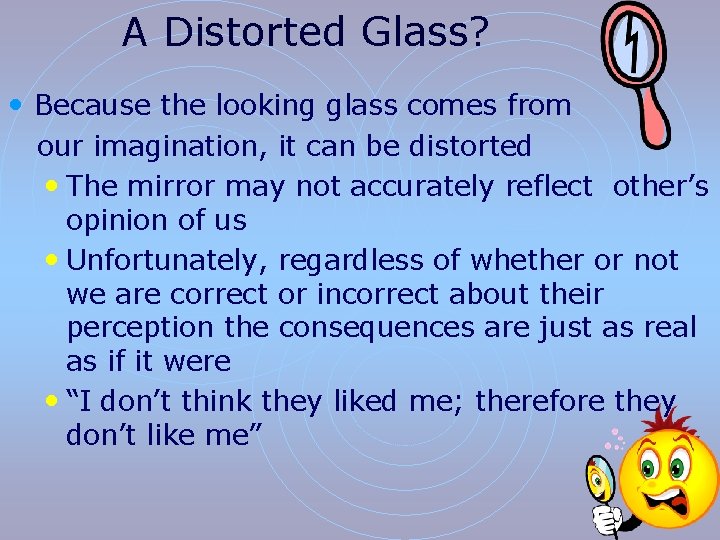 A Distorted Glass?

• Because the looking glass comes from our imagination, it can be distorted

• The mirror may not accurately reflect other's opinion of us

• Unfortunately, regardless of whether or not we are correct or incorrect about their perception the consequences are just as real as if it were

• "I don't think they liked me; therefore they don't like me"